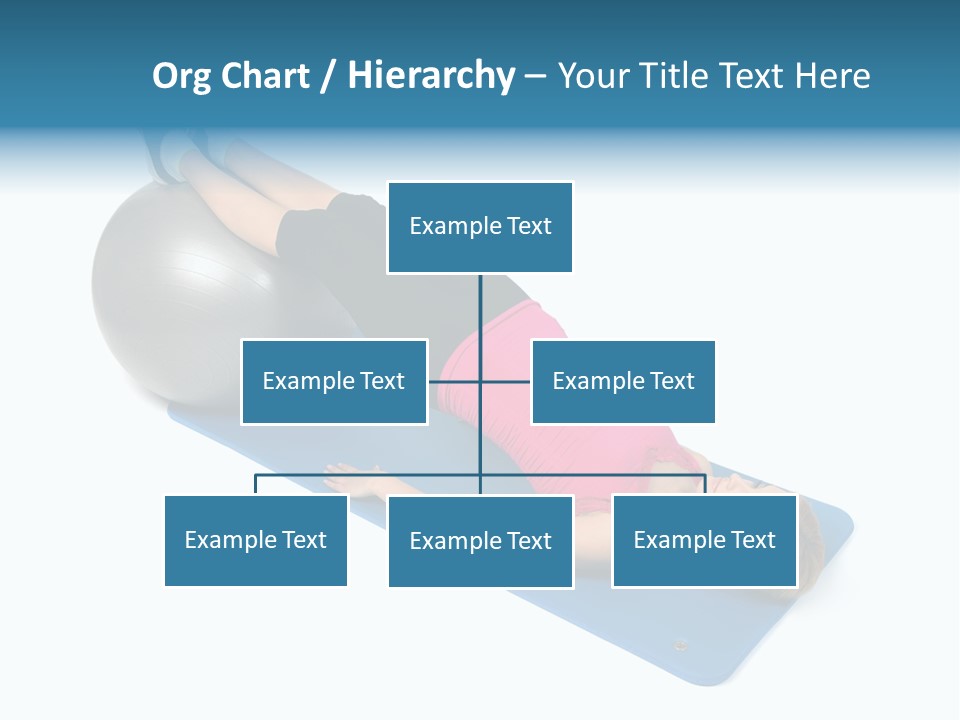 Org Chart / Hierarchy – Your Title Text Here

Example Text

Example Text

Example Text

Example Text

Example Text

Example Text